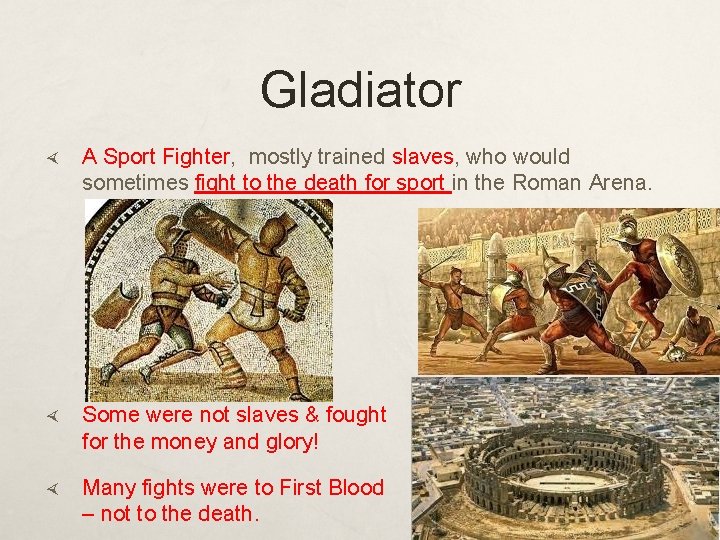 Gladiator

A Sport Fighter, mostly trained slaves, who would sometimes fight to the death for sport in the Roman Arena.

Some were not slaves & fought for the money and glory!

Many fights were to First Blood – not to the death.